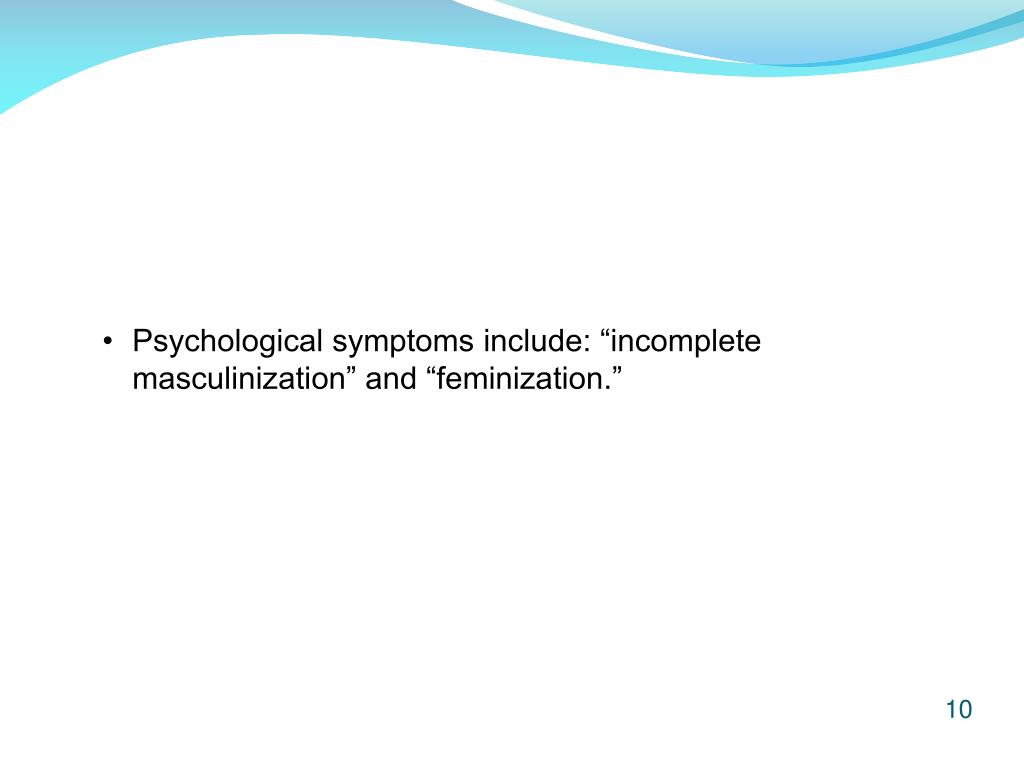 • Psychological symptoms include: “incomplete masculinization” and “feminization.”

10